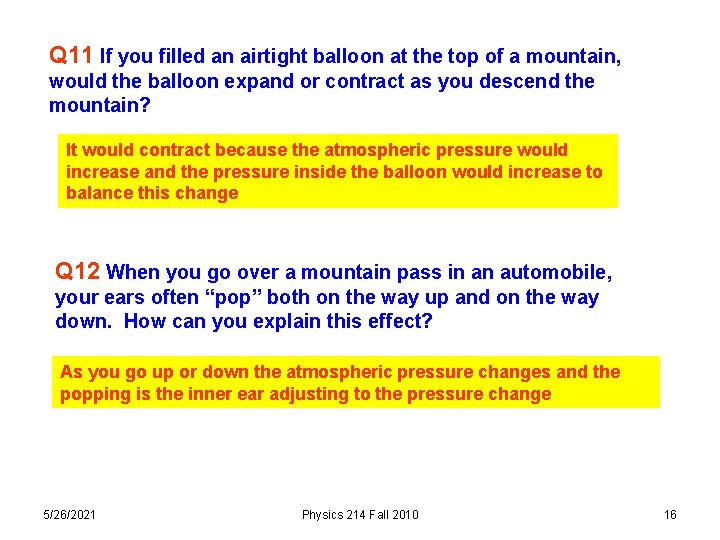 Q11 If you filled an airtight balloon at the top of a mountain, would the balloon expand or contract as you descend the mountain?

It would contract because the atmospheric pressure would increase and the pressure inside the balloon would increase to balance this change

Q12 When you go over a mountain pass in an automobile, your ears often “pop” both on the way up and on the way down. How can you explain this effect?

As you go up or down the atmospheric pressure changes and the popping is the inner ear adjusting to the pressure change

5/26/2021

Physics 214 Fall 2010

16